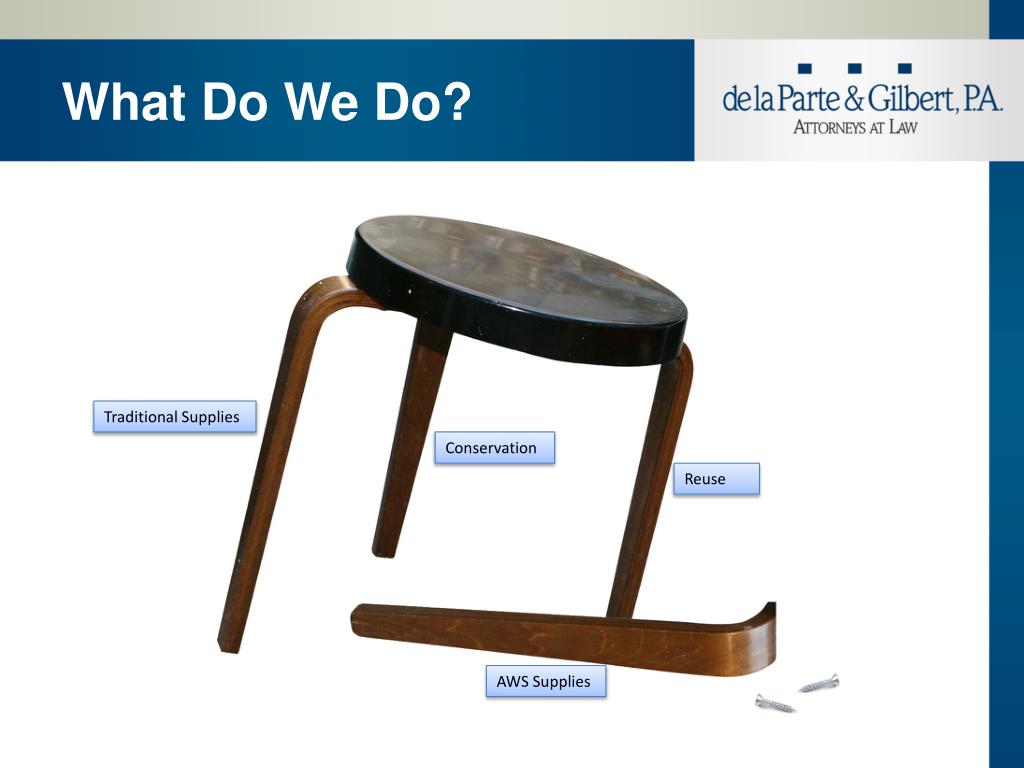 What Do We Do?

de la Parte & Gilbert, P.A.
ATTORNEYS AT LAW

Traditional Supplies

Conservation

Reuse

AWS Supplies